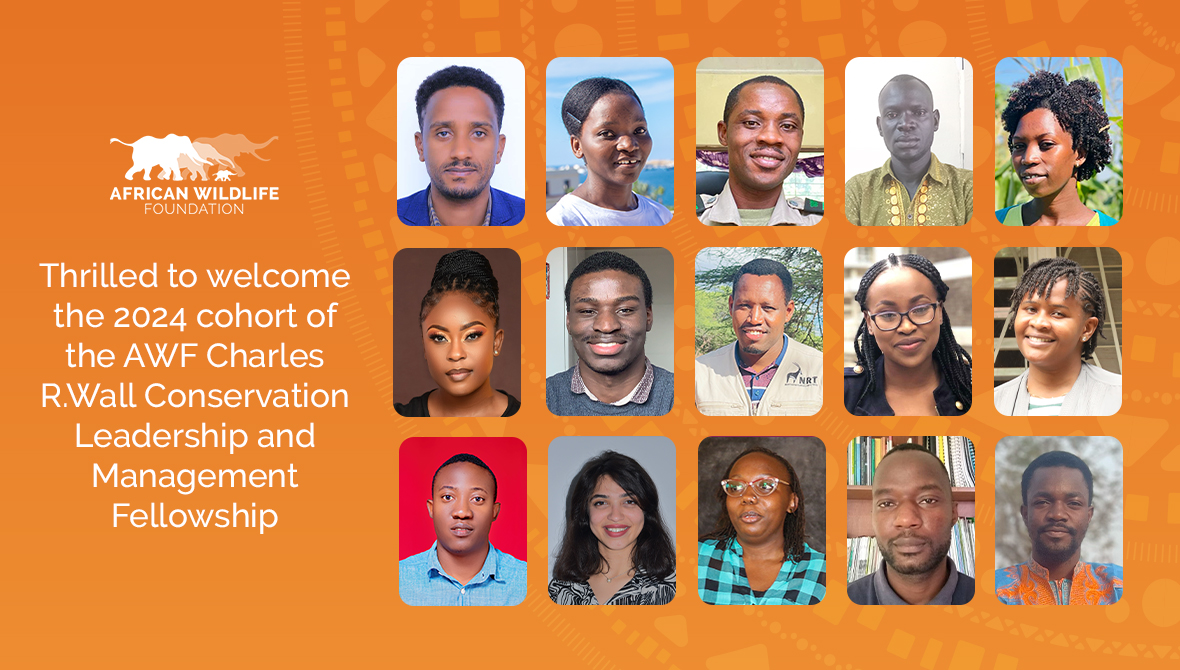 AFRICAN WILDLIFE FOUNDATION

Thrilled to welcome the 2024 cohort of the AWF Charles R.Wall Conservation Leadership and Management Fellowship

NRT